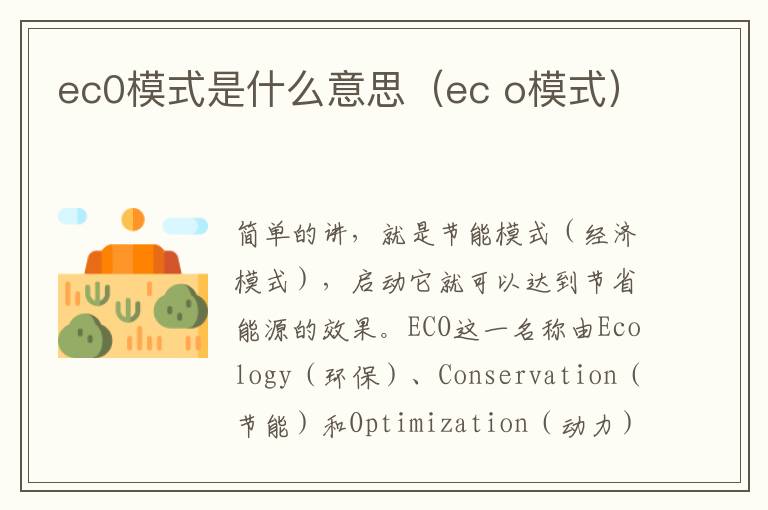 ec0模式是什么意思（ec o模式）

简单的讲，就是节能模式（经济模式），启动它就可以达到节省能源的效果。ECO这一名称由Ecology（环保）、Conservation（节能）和Optimization（动力）